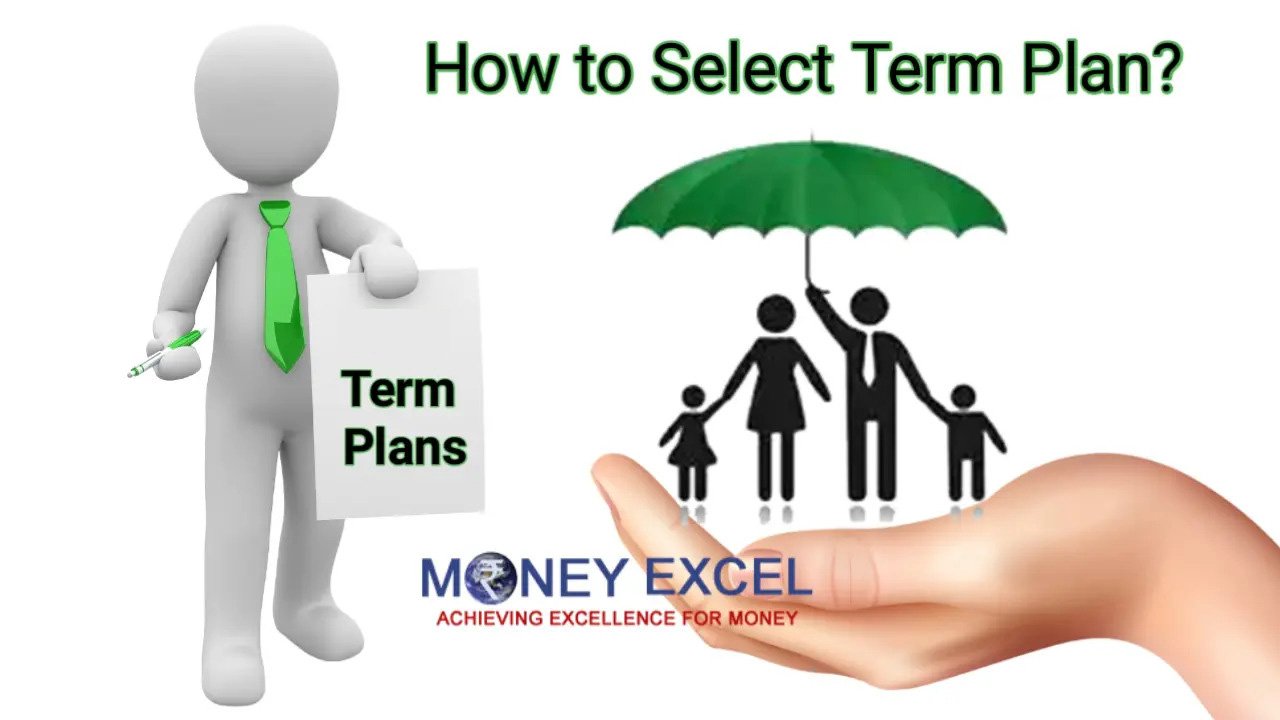 How to Select Term Plan?

Term Plans

MONEY EXCEL
ACHIEVING EXCELLENCE FOR MONEY